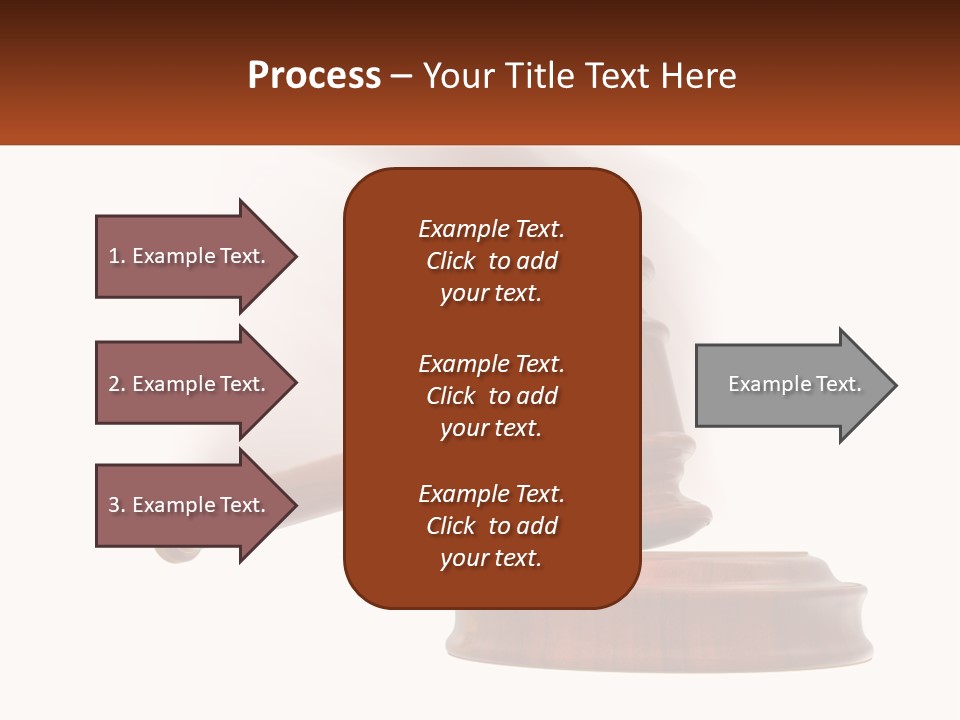 Process – Your Title Text Here

1. Example Text.

2. Example Text.

3. Example Text.

Example Text. Click to add your text.

Example Text. Click to add your text.

Example Text. Click to add your text.

Example Text.